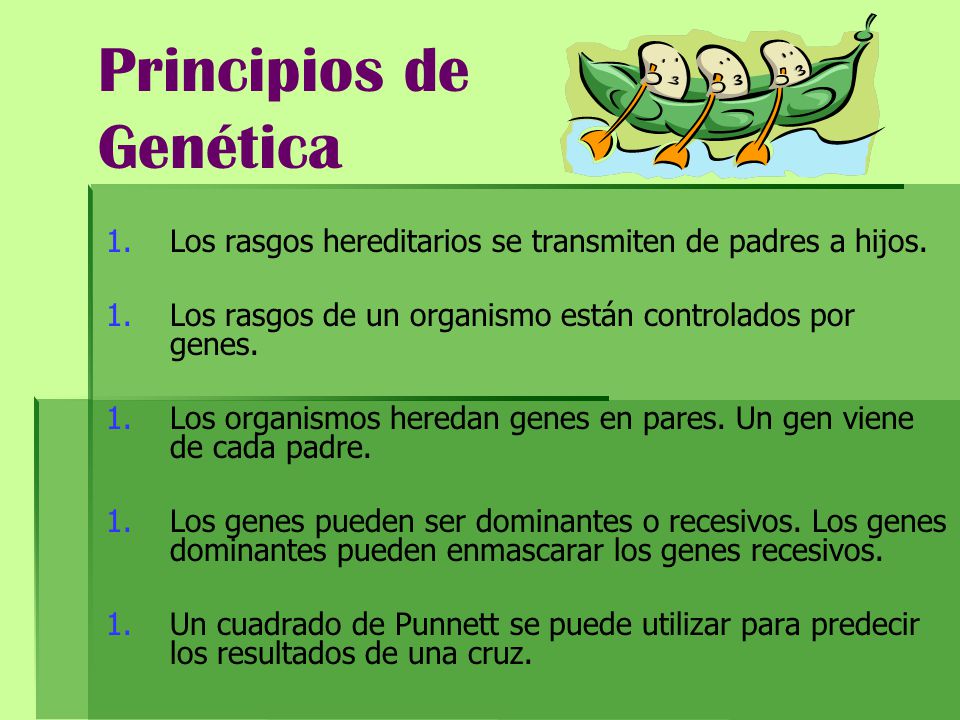 Principios de Genética

1. Los rasgos hereditarios se transmiten de padres a hijos.

1. Los rasgos de un organismo están controlados por genes.

1. Los organismos heredan genes en pares. Un gen viene de cada padre.

1. Los genes pueden ser dominantes o recesivos. Los genes dominantes pueden enmascarar los genes recesivos.

1. Un cuadrado de Punnett se puede utilizar para predecir los resultados de una cruz.